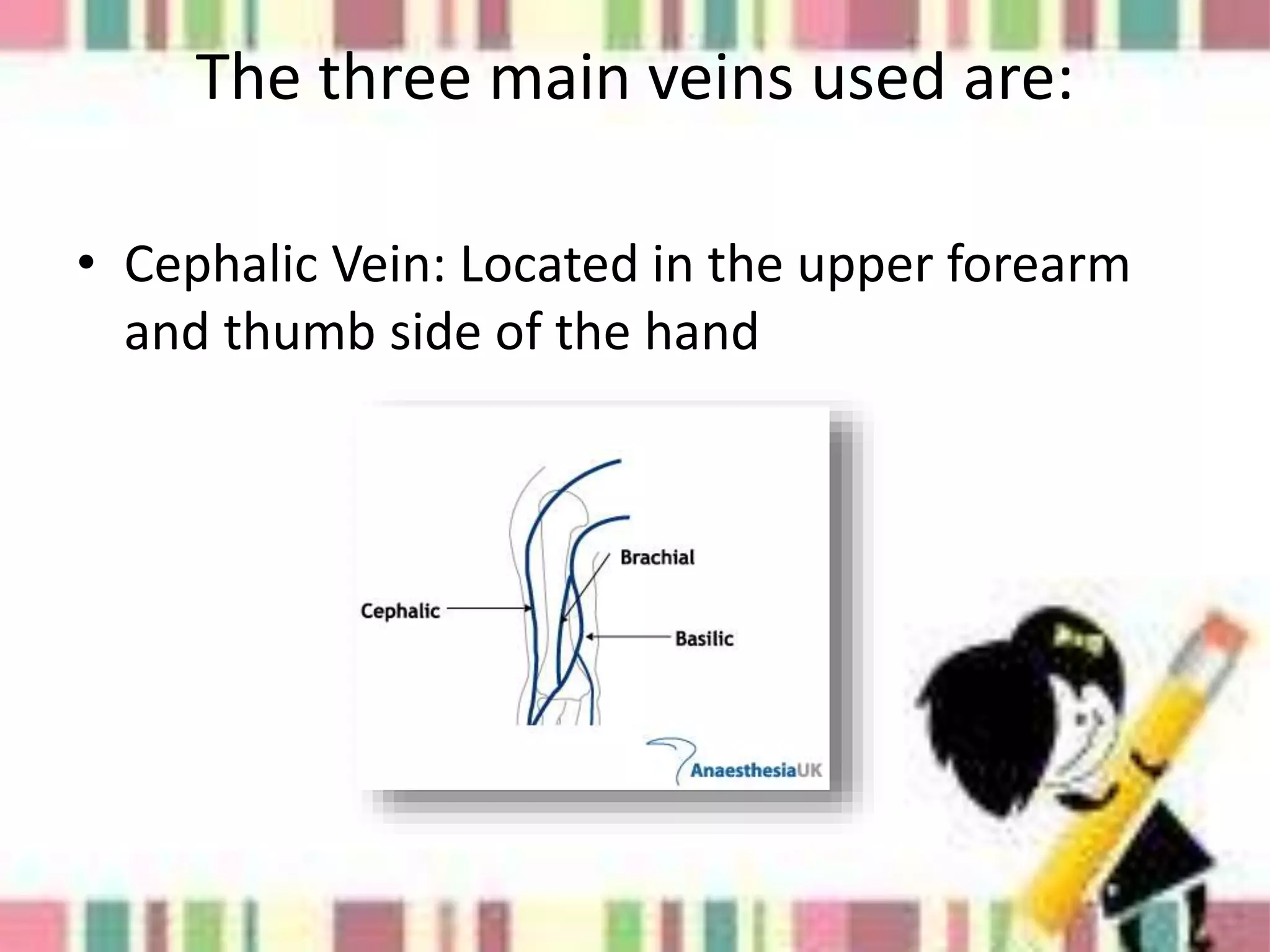 The three main veins used are:

• Cephalic Vein: Located in the upper forearm and thumb side of the hand

Brachial
Cephalic
Basilic
AnaesthesiaUK